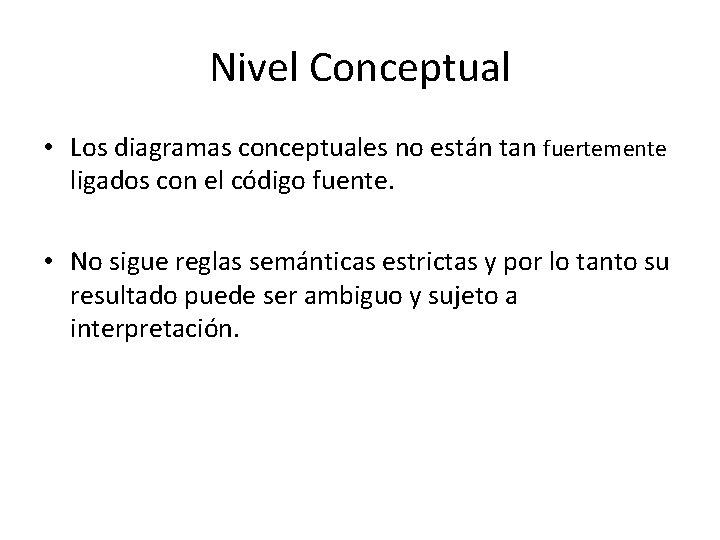 Nivel Conceptual

• Los diagramas conceptuales no están tan fuertemente ligados con el código fuente.

• No sigue reglas semánticas estrictas y por lo tanto su resultado puede ser ambiguo y sujeto a interpretación.